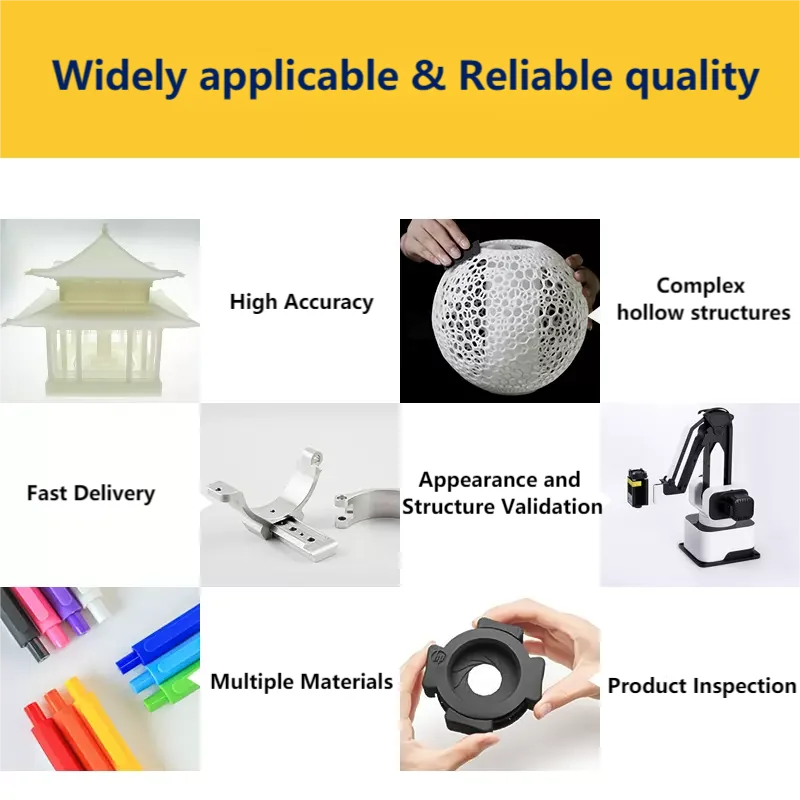 Widely applicable & Reliable quality

High Accuracy

Complex hollow structures

Fast Delivery

Appearance and Structure Validation

Multiple Materials

Product Inspection